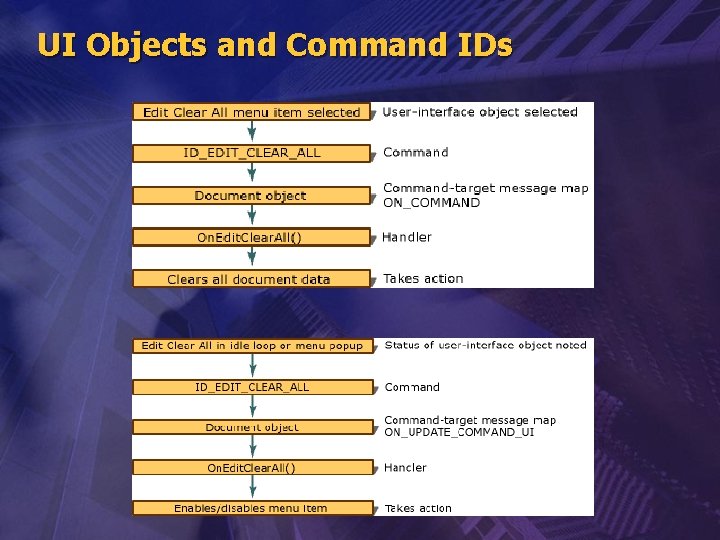 UI Objects and Command IDs

Edit Clear All menu item selected
User-interface object selected

ID_EDIT_CLEAR_ALL
Command

Document object
Command-target message map ON_COMMAND

OnEditClearAll()
Handler

Clears all document data
Takes action

Edit Clear All in idle loop or menu popup
Status of user-interface object noted

ID_EDIT_CLEAR_ALL
Command

Document object
Command-target message map ON_UPDATE_COMMAND_UI

OnEditClearAll()
Handler

Enables/disables menu item
Takes action